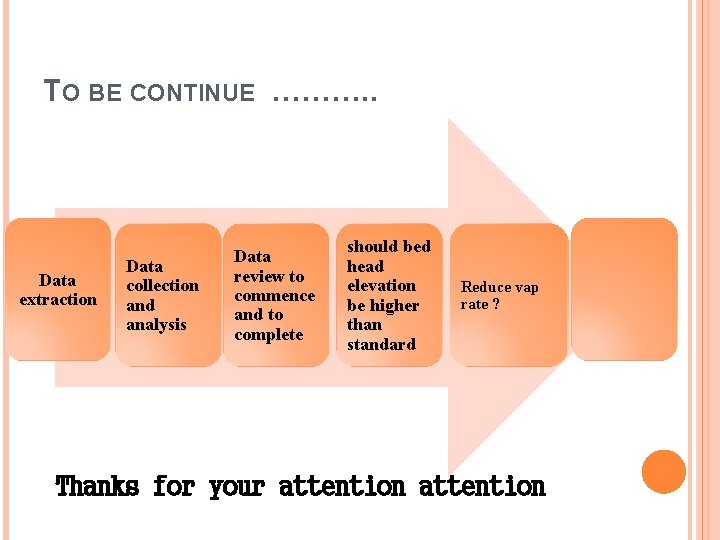 TO BE CONTINUE ………..

Data extraction

Data collection and analysis

Data review to commence and to complete

should bed head elevation be higher than standard

Reduce vap rate ?

Thanks for your attention attention